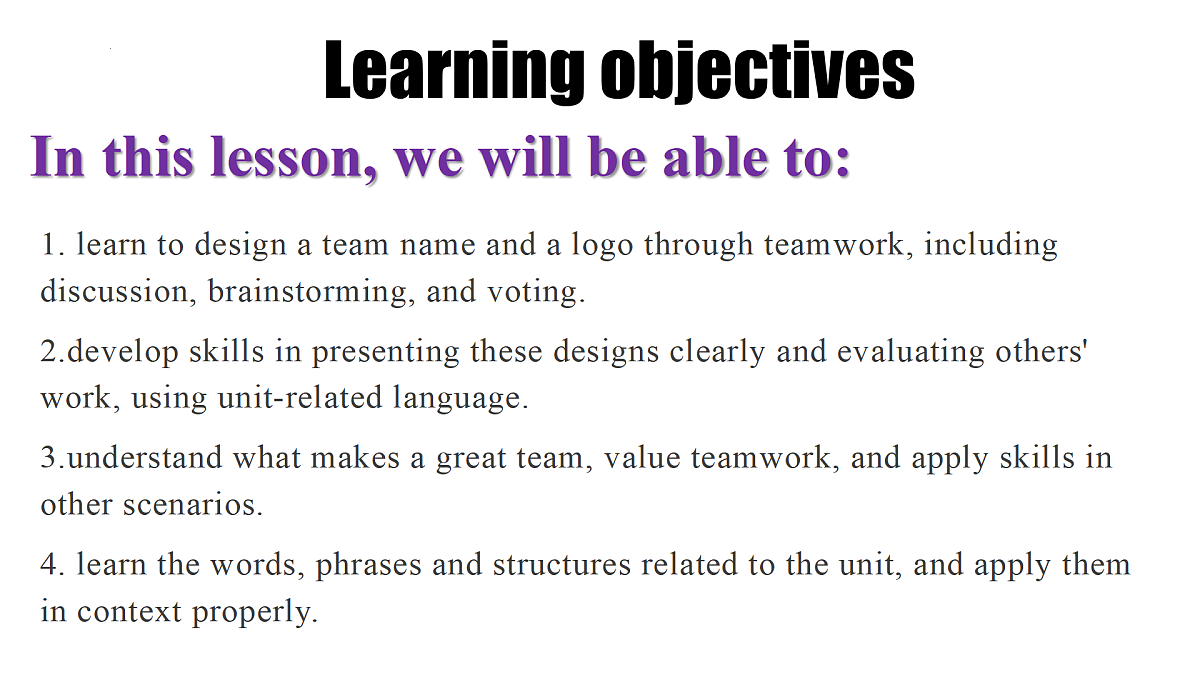 Learning objectives

In this lesson, we will be able to:

1. learn to design a team name and a logo through teamwork, including discussion, brainstorming, and voting.

2.develop skills in presenting these designs clearly and evaluating others' work, using unit-related language.

3.understand what makes a great team, value teamwork, and apply skills in other scenarios.

4. learn the words, phrases and structures related to the unit, and apply them in context properly.